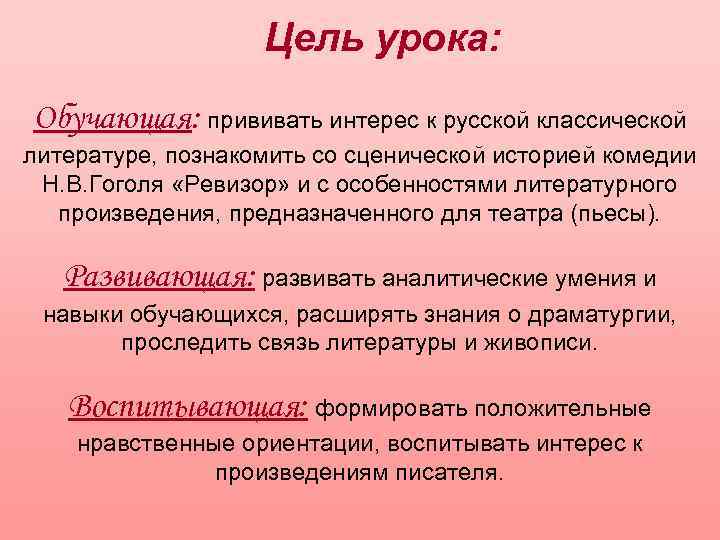 Цель урока:

Обучающая: прививать интерес к русской классической литературе, познакомить со сценической историей комедии Н.В.Гоголя «Ревизор» и с особенностями литературного произведения, предназначенного для театра (пьесы).

Развивающая: развивать аналитические умения и навыки обучающихся, расширять знания о драматургии, проследить связь литературы и живописи.

Воспитывающая: формировать положительные нравственные ориентации, воспитывать интерес к произведениям писателя.